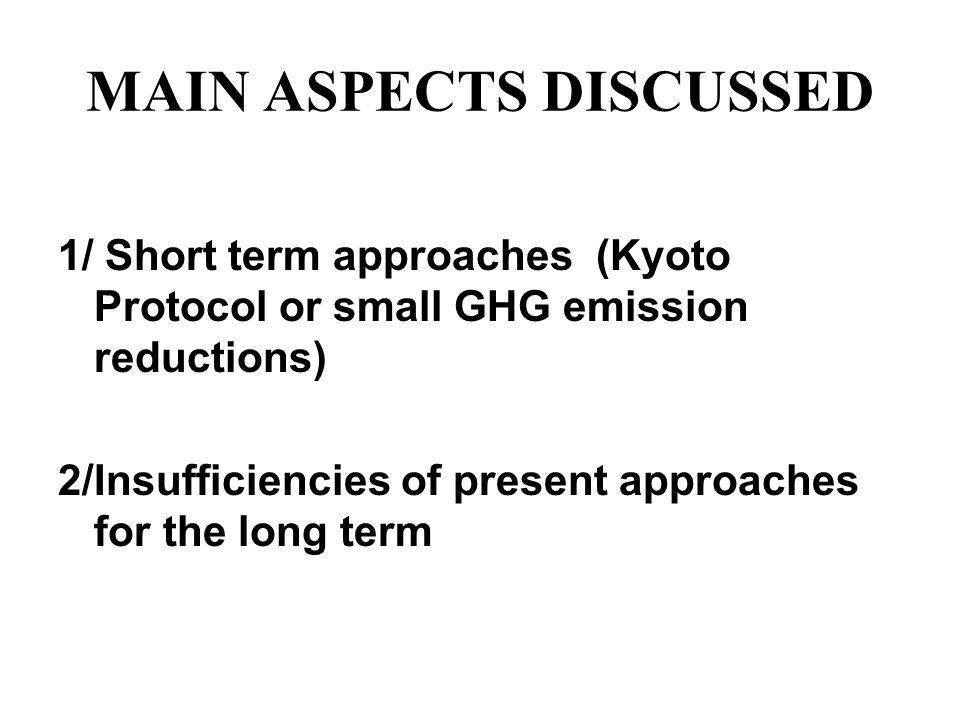 MAIN ASPECTS DISCUSSED

1/ Short term approaches  (Kyoto Protocol or small GHG emission reductions)

2/Insufficiencies of present approaches for the long term